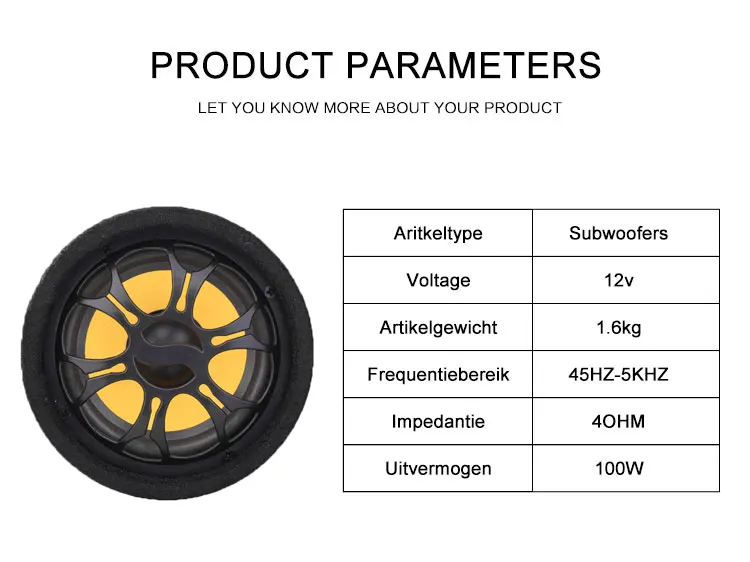 PRODUCT PARAMETERS

LET YOU KNOW MORE ABOUT YOUR PRODUCT

| Aritkeltype | Subwoofers |
|---|---|
| Voltage | 12v |
| Artikelgewicht | 1.6kg |
| Frequentiebereik | 45HZ-5KHZ |
| Impedantie | 4OHM |
| Uitvermogen | 100W |